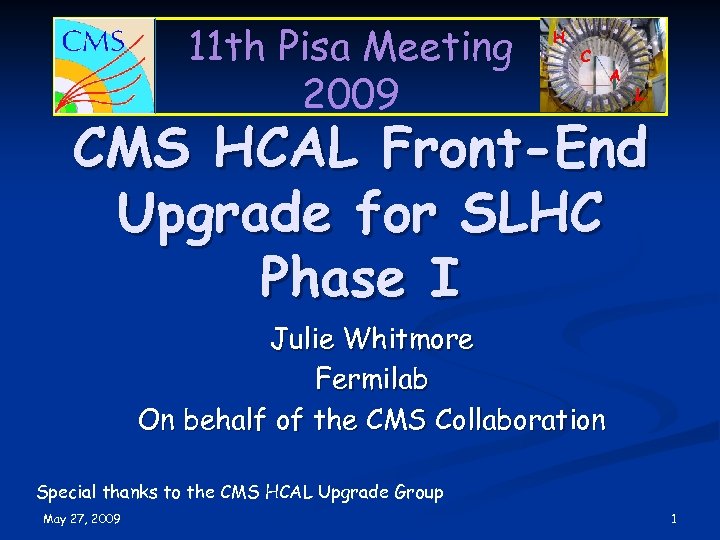 CMS

11th Pisa Meeting 2009

H C A L

CMS HCAL Front-End Upgrade for SLHC Phase I

Julie Whitmore
Fermilab
On behalf of the CMS Collaboration

Special thanks to the CMS HCAL Upgrade Group

May 27, 2009

1